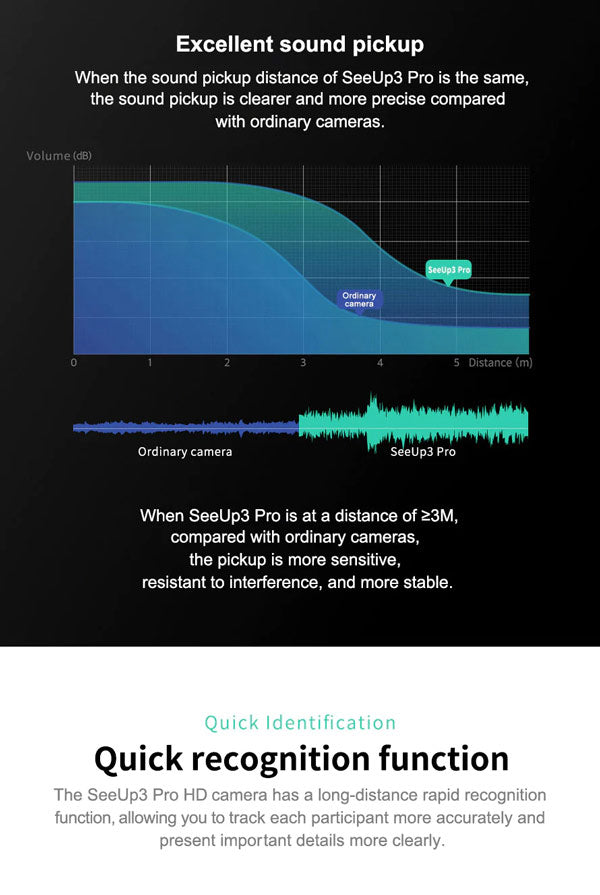 Excellent sound pickup

When the sound pickup distance of SeeUp3 Pro is the same, the sound pickup is clearer and more precise compared with ordinary cameras.

Volume (dB)

SeeUp3 Pro

Ordinary camera

0 1 2 3 4 5 Distance (m)

Ordinary camera

SeeUp3 Pro

When SeeUp3 Pro is at a distance of ≥3M, compared with ordinary cameras, the pickup is more sensitive, resistant to interference, and more stable.

Quick Identification

Quick recognition function

The SeeUp3 Pro HD camera has a long-distance rapid recognition function, allowing you to track each participant more accurately and present important details more clearly.